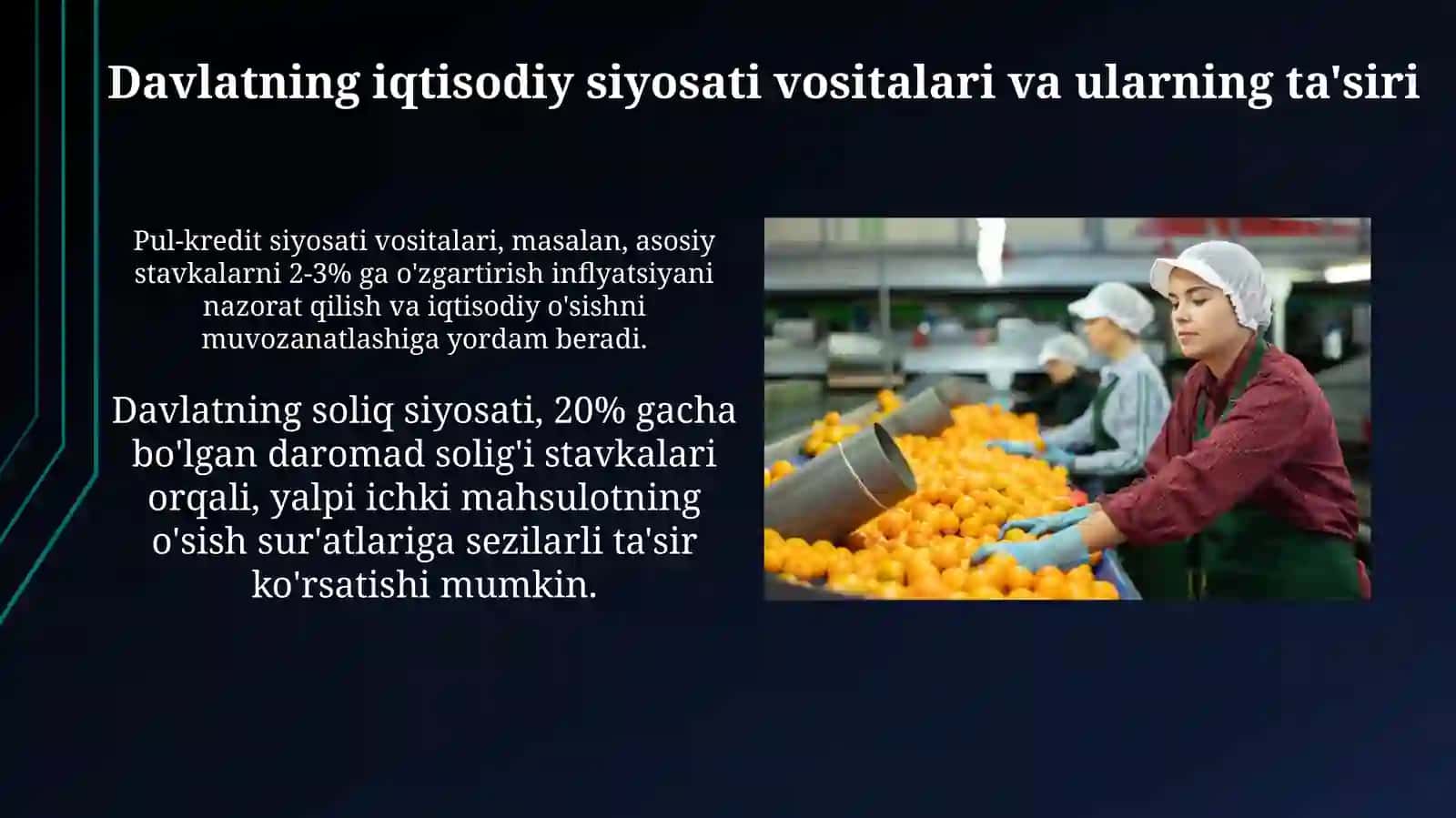 Davlatning iqtisodiy siyosati vositalari va ularning ta'siri

Pul-kredit siyosati vositalari, masalan, asosiy stavkalarni 2-3% ga o'zgartirish inflyatsiyani nazorat qilish va iqtisodiy o'sishni muvozanatlashiga yordam beradi.

Davlatning soliq siyosati, 20% gacha bo'lgan daromad solig'i stavkalari orqali, yalpi ichki mahsulotning o'sish sur'atlariga sezilarli ta'sir ko'rsatishi mumkin.